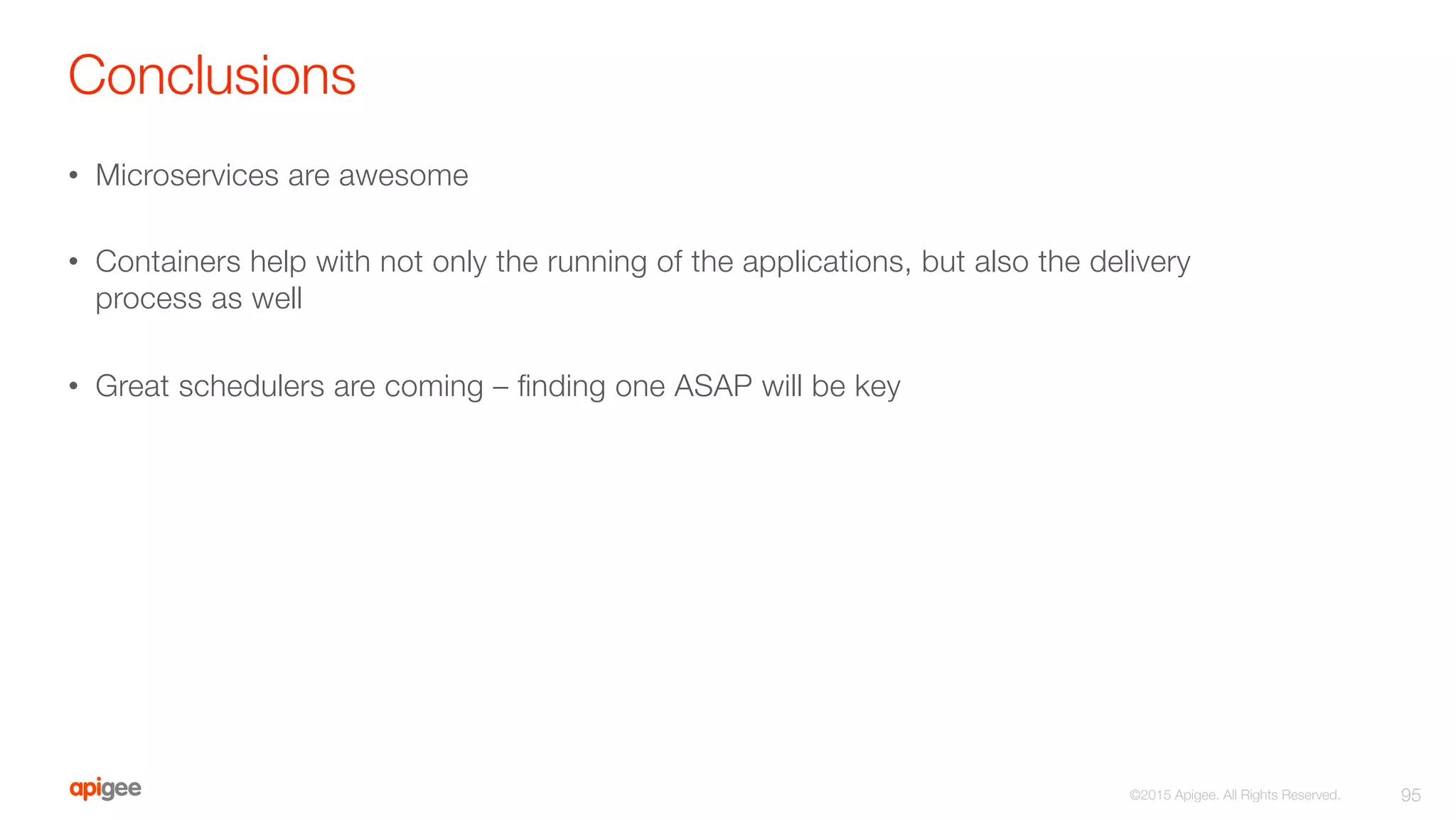 Conclusions

• Microservices are awesome

• Containers help with not only the running of the applications, but also the delivery process as well

• Great schedulers are coming – finding one ASAP will be key

apigee

©2015 Apigee. All Rights Reserved.

95